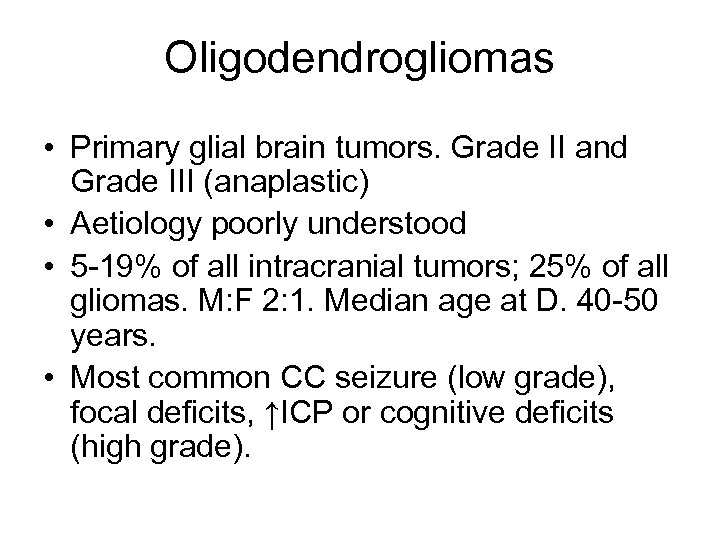 Oligodendrogliomas

• Primary glial brain tumors. Grade II and Grade III (anaplastic)
• Aetiology poorly understood
• 5-19% of all intracranial tumors; 25% of all gliomas. M:F 2:1. Median age at D. 40-50 years.
• Most common CC seizure (low grade), focal deficits, ↑ICP or cognitive deficits (high grade).